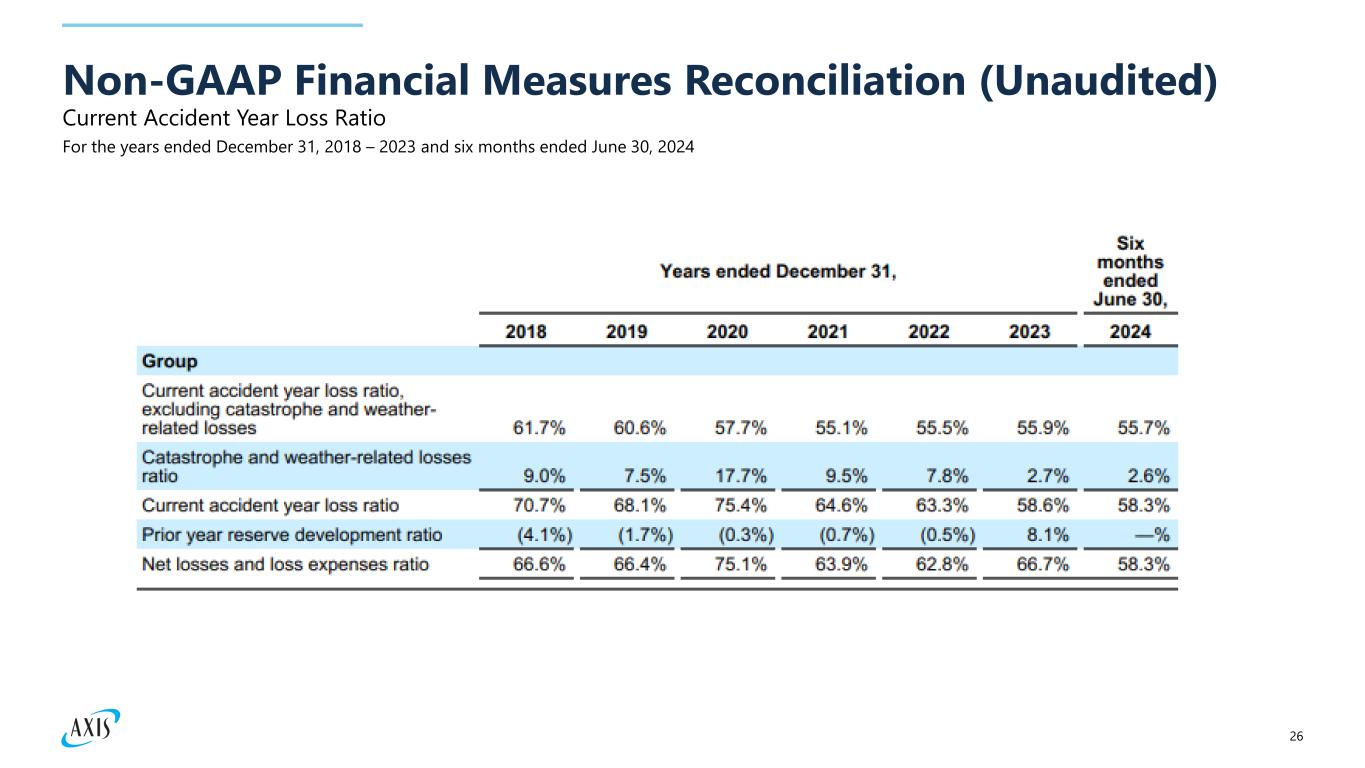 Non-GAAP Financial Measures Reconciliation (Unaudited)

Current Accident Year Loss Ratio

For the years ended December 31, 2018 – 2023 and six months ended June 30, 2024

| | Years ended December 31, | | | | | | Six months ended June 30, |
|---|---|---|---|---|---|---|---|
| | 2018 | 2019 | 2020 | 2021 | 2022 | 2023 | 2024 |
| Group | | | | | | | |
| Current accident year loss ratio, excluding catastrophe and weather-related losses | 61.7% | 60.6% | 57.7% | 55.1% | 55.5% | 55.9% | 55.7% |
| Catastrophe and weather-related losses ratio | 9.0% | 7.5% | 17.7% | 9.5% | 7.8% | 2.7% | 2.6% |
| Current accident year loss ratio | 70.7% | 68.1% | 75.4% | 64.6% | 63.3% | 58.6% | 58.3% |
| Prior year reserve development ratio | (4.1%) | (1.7%) | (0.3%) | (0.7%) | (0.5%) | 8.1% | —% |
| Net losses and loss expenses ratio | 66.6% | 66.4% | 75.1% | 63.9% | 62.8% | 66.7% | 58.3% |

AXIS

26